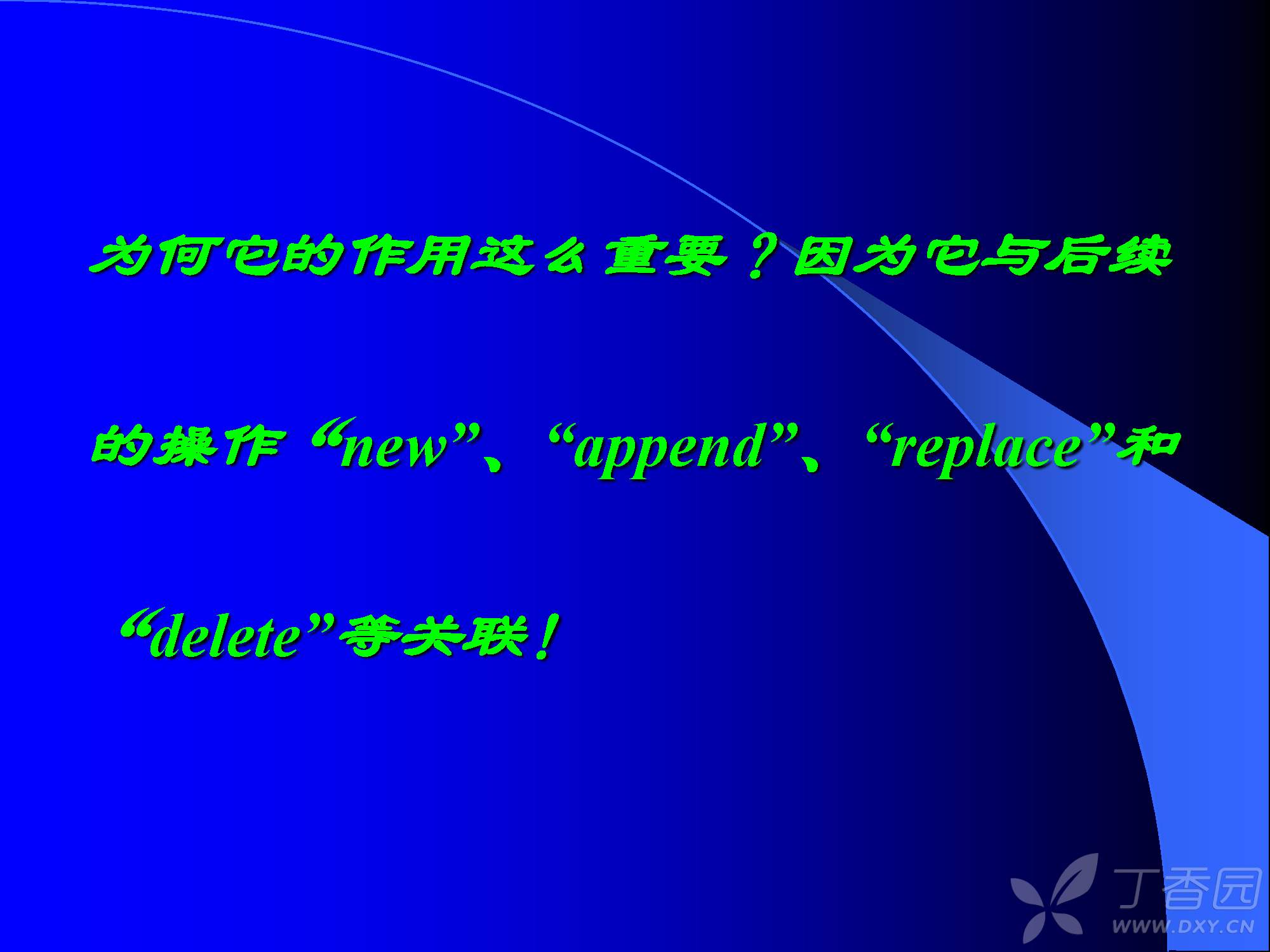 为何它的作用这么重要？因为它与后续的操作“new”、“append”、“replace”和“delete”等关联！

丁香园
WWW.DXY.CN